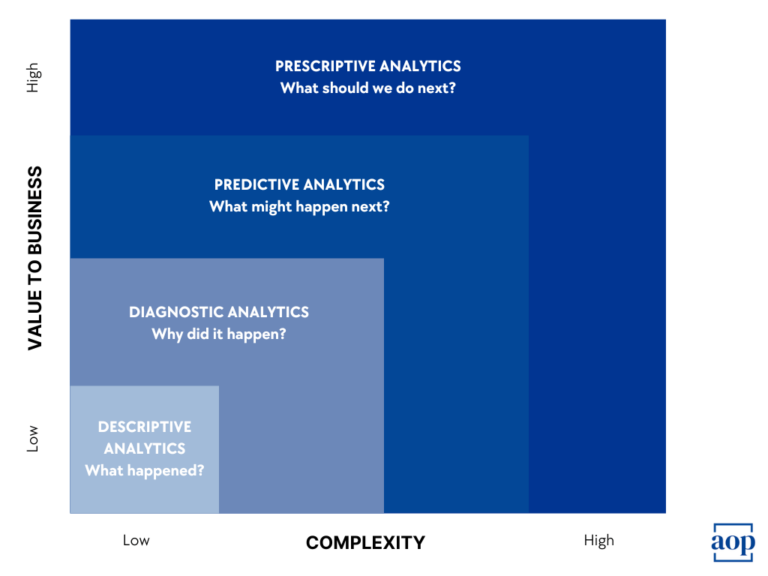 High

VALUE TO BUSINESS

Low

PRESCRIPTIVE ANALYTICS
What should we do next?

PREDICTIVE ANALYTICS
What might happen next?

DIAGNOSTIC ANALYTICS
Why did it happen?

DESCRIPTIVE ANALYTICS
What happened?

Low

COMPLEXITY

High

aop